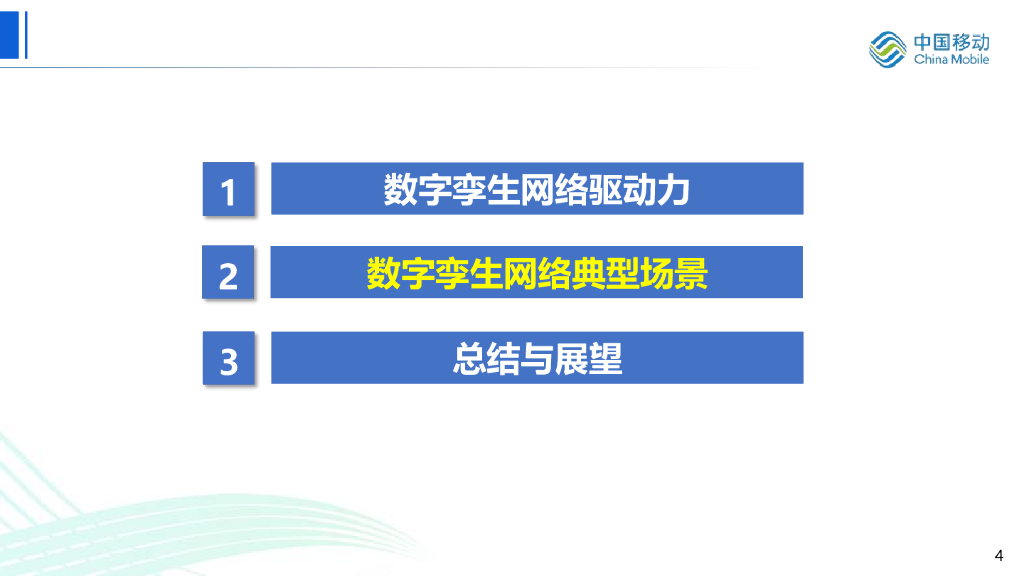 中国移动
China Mobile

1 数字孪生网络驱动力

2 数字孪生网络典型场景

3 总结与展望

4